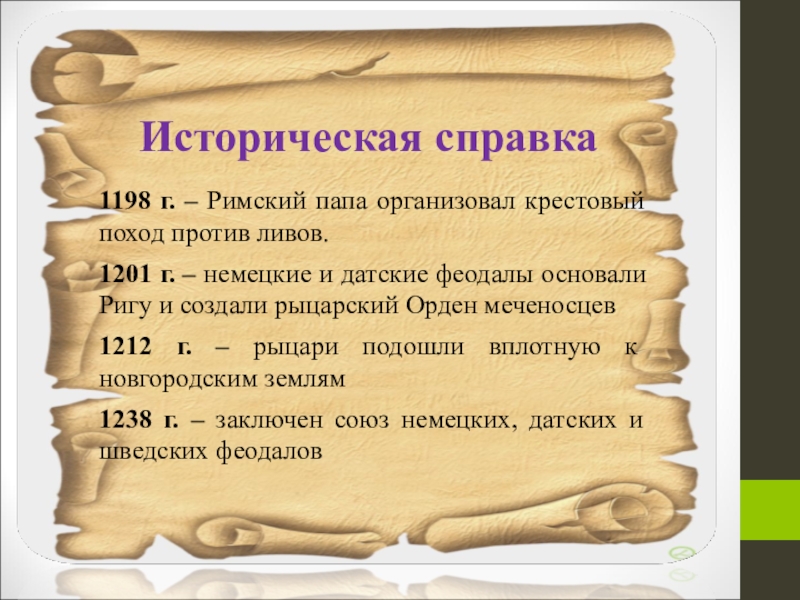 Историческая справка

1198 г. – Римский папа организовал крестовый поход против ливов.

1201 г. – немецкие и датские феодалы основали Ригу и создали рыцарский Орден меченосцев

1212 г. – рыцари подошли вплотную к новгородским землям

1238 г. – заключен союз немецких, датских и шведских феодалов